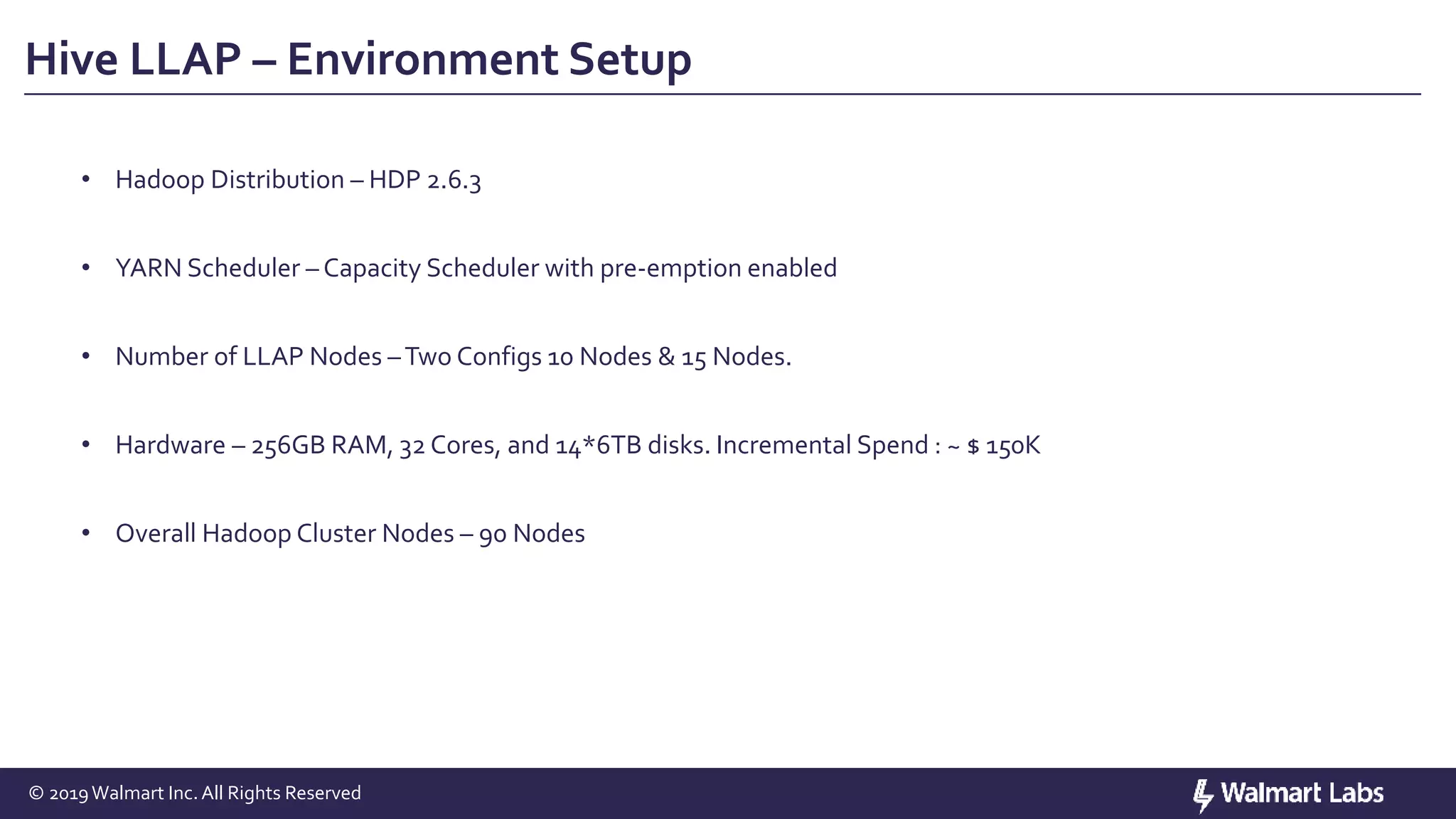 Hive LLAP – Environment Setup

• Hadoop Distribution – HDP 2.6.3

• YARN Scheduler – Capacity Scheduler with pre-emption enabled

• Number of LLAP Nodes – Two Configs 10 Nodes & 15 Nodes.

• Hardware – 256GB RAM, 32 Cores, and 14*6TB disks. Incremental Spend : ~ $ 150K

• Overall Hadoop Cluster Nodes – 90 Nodes

© 2019 Walmart Inc. All Rights Reserved

Walmart Labs